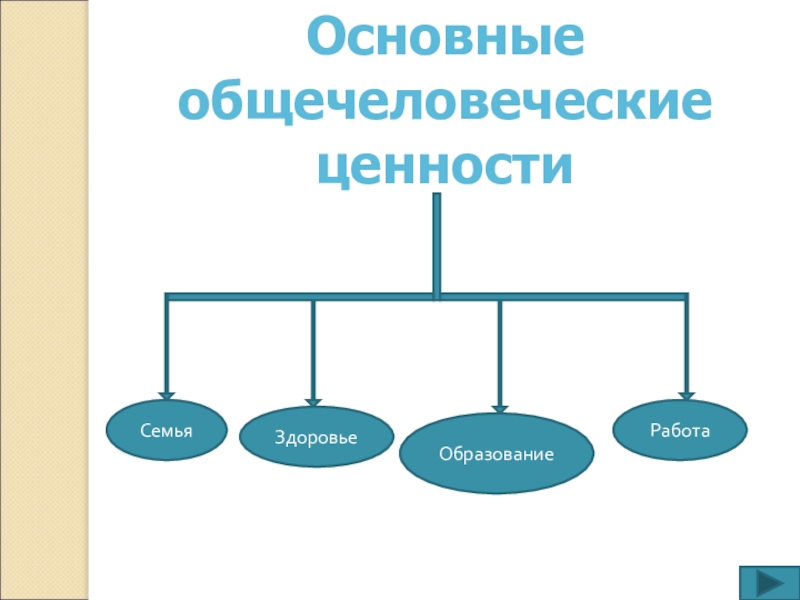 Основные общечеловеческие ценности

Семья

Здоровье

Образование

Работа